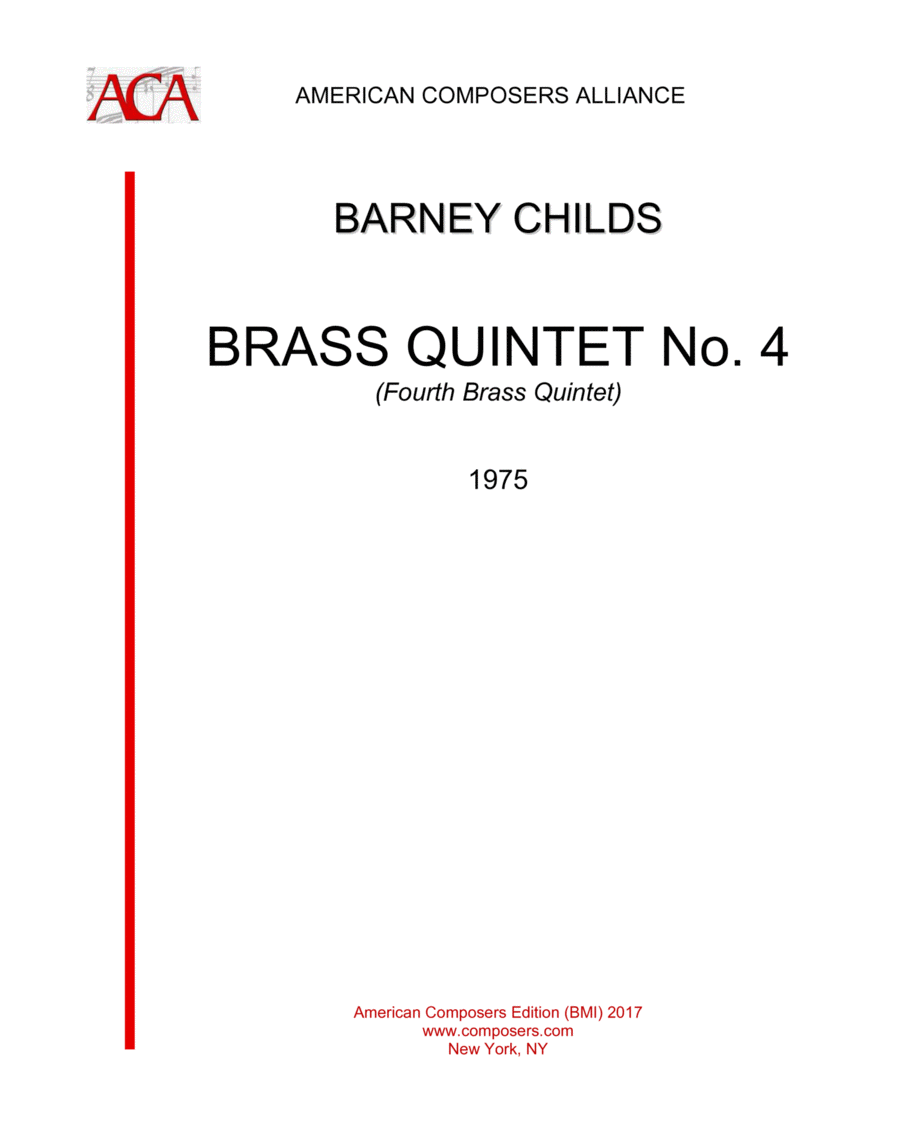 ACA

AMERICAN COMPOSERS ALLIANCE

BARNEY CHILDS

BRASS QUINTET No. 4
(Fourth Brass Quintet)

1975

American Composers Edition (BMI) 2017
www.composers.com
New York, NY